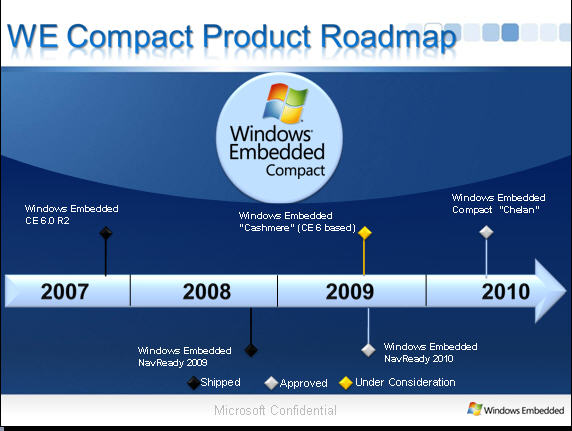 WE Compact Product Roadmap

Windows Embedded Compact

Windows Embedded CE 6.0 R2

Windows Embedded "Cashmere" (CE 6 based)

Windows Embedded Compact "Chelan"

2007

2008

2009

2010

Windows Embedded NavReady 2009

Windows Embedded NavReady 2010

Shipped Approved Under Consideration

Microsoft Confidential

Windows Embedded